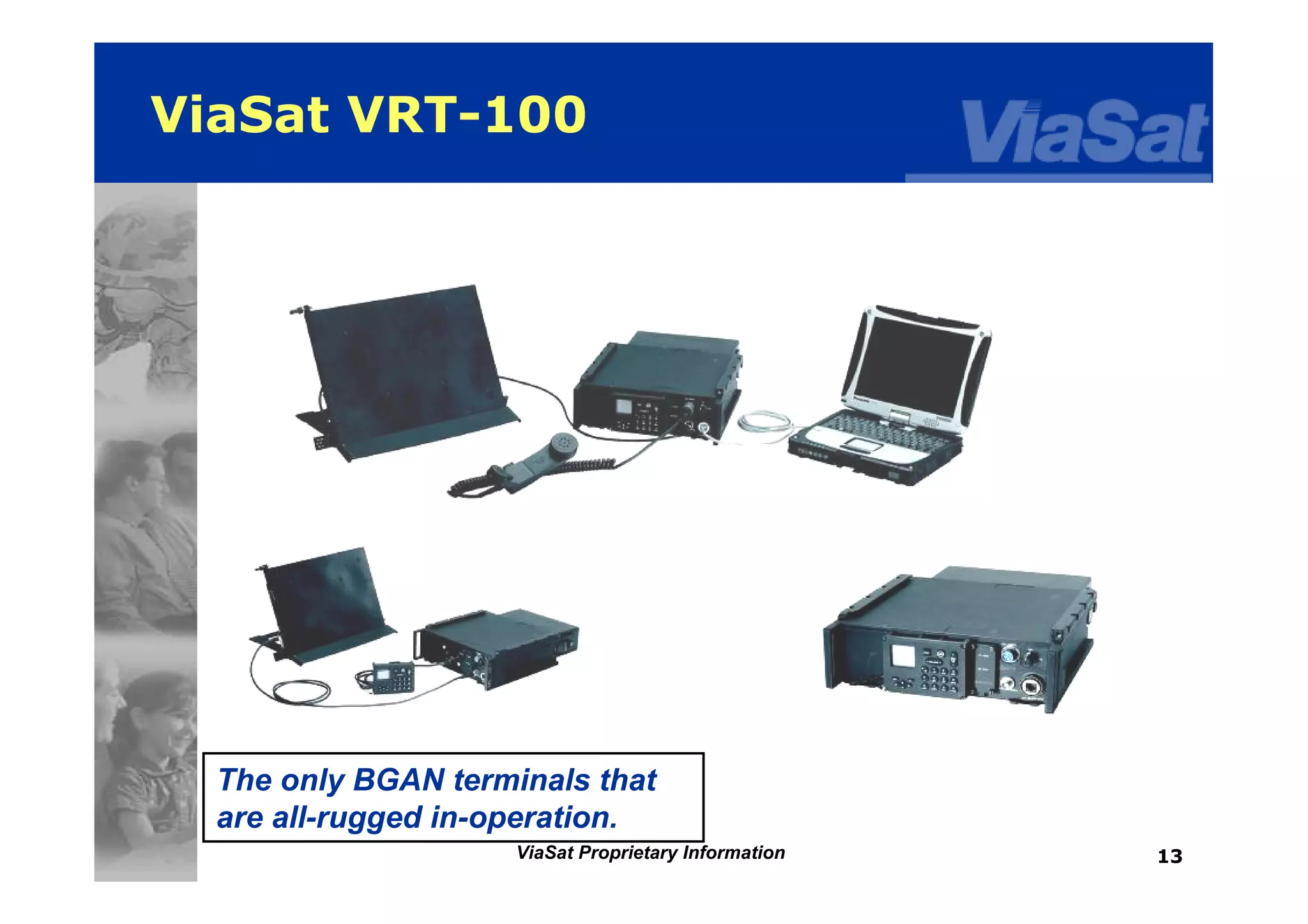 ViaSat VRT-100

ViaSat

The only BGAN terminals that are all-rugged in-operation.

ViaSat Proprietary Information

13